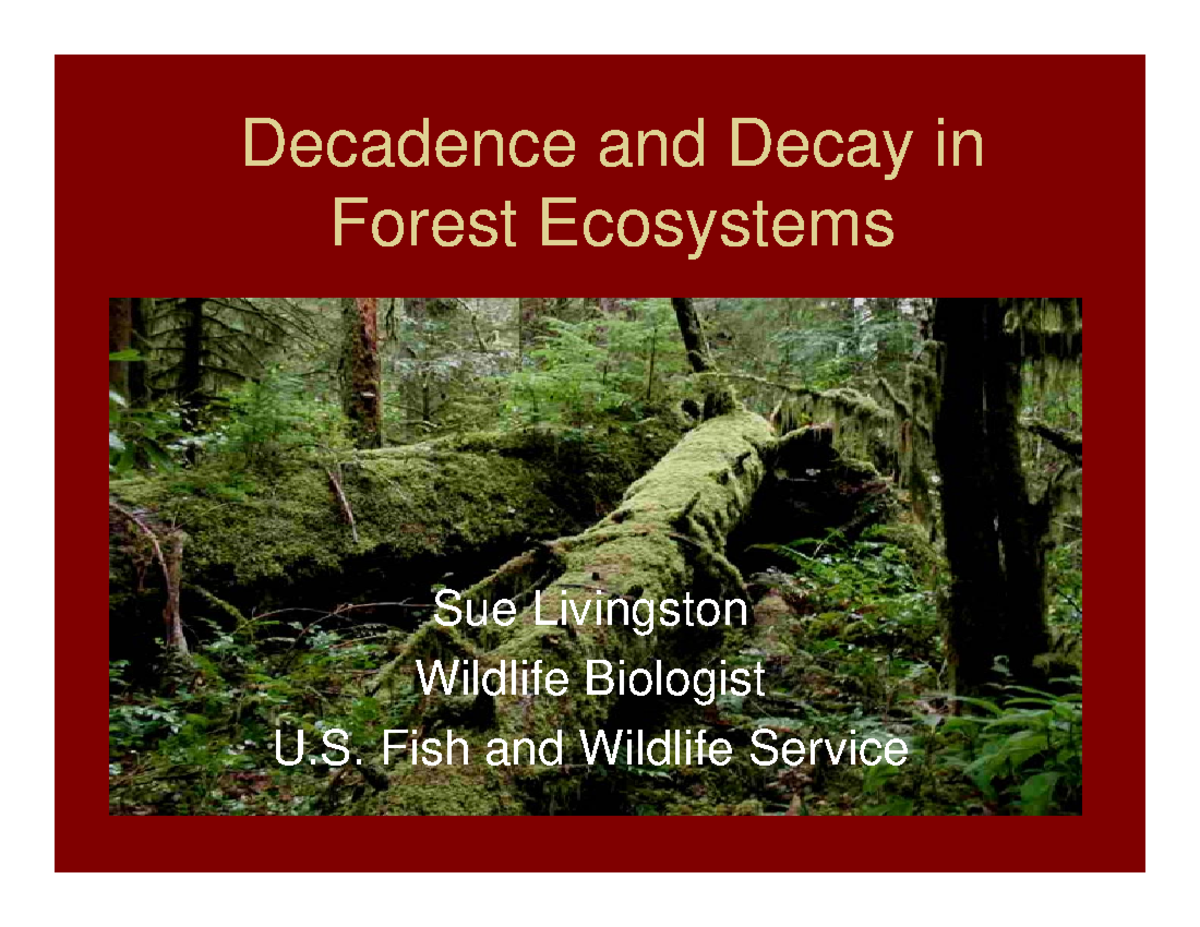 Decadence and Decay in Forest Ecosystems

Sue Livingston
Wildlife Biologist
U.S. Fish and Wildlife Service